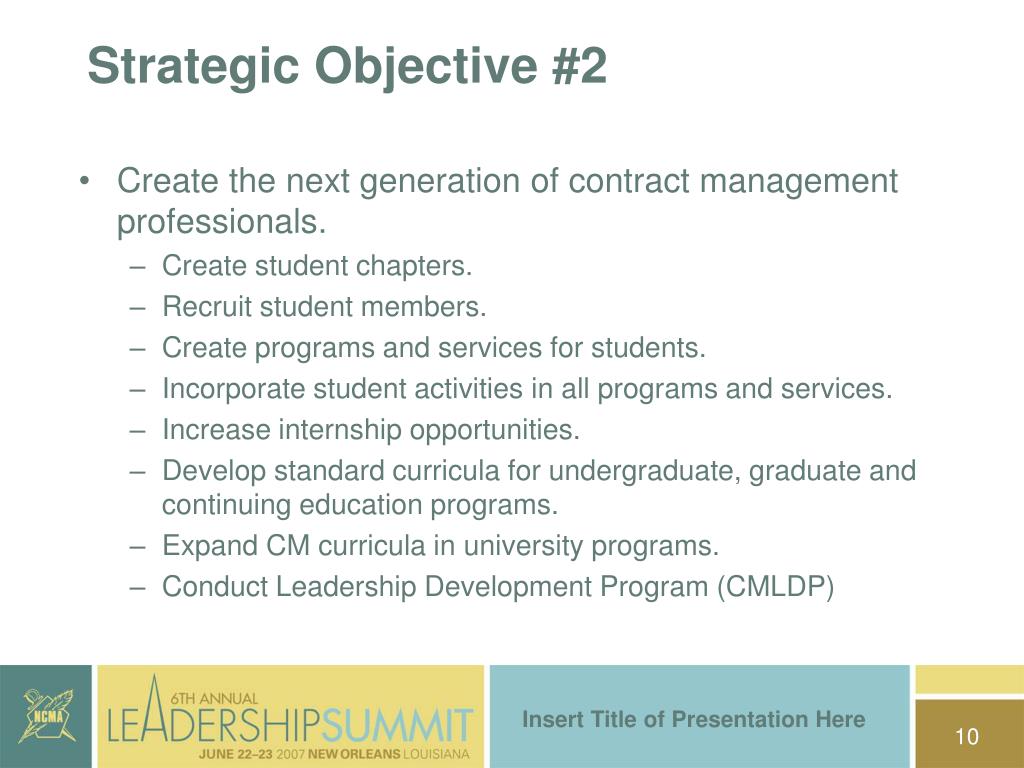 Strategic Objective #2

• Create the next generation of contract management professionals.
– Create student chapters.
– Recruit student members.
– Create programs and services for students.
– Incorporate student activities in all programs and services.
– Increase internship opportunities.
– Develop standard curricula for undergraduate, graduate and continuing education programs.
– Expand CM curricula in university programs.
– Conduct Leadership Development Program (CMLDP)

NCMA

6TH ANNUAL
LEADERSHIPSUMMIT
JUNE 22–23 2007 NEW ORLEANS LOUISIANA

Insert Title of Presentation Here

10